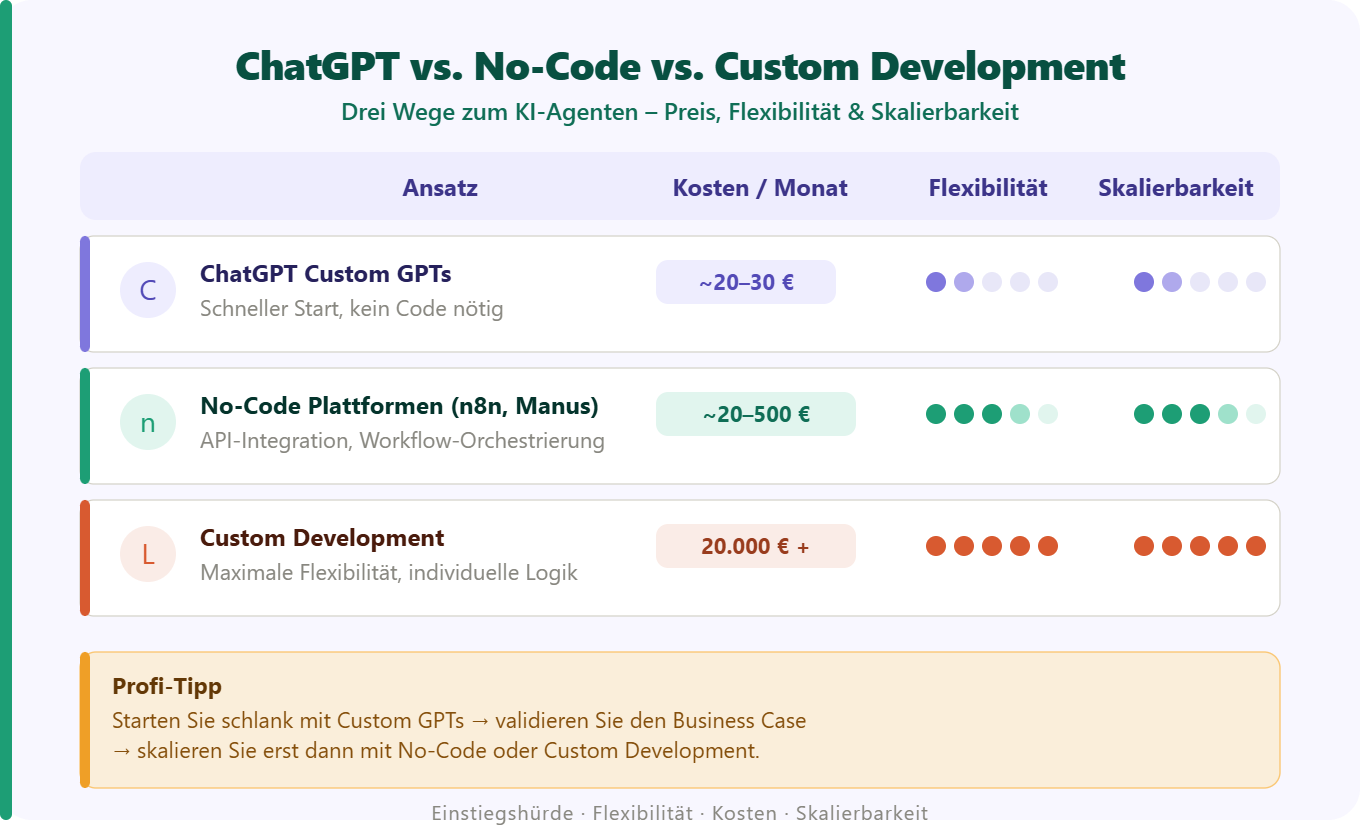 ChatGPT vs. No-Code vs. Custom Development

Drei Wege zum KI-Agenten – Preis, Flexibilität & Skalierbarkeit

| Ansatz | Kosten / Monat | Flexibilität | Skalierbarkeit |
|---|---|---|---|
| C ChatGPT Custom GPTs Schneller Start, kein Code nötig | ~20–30 € | | |
| n No-Code Plattformen (n8n, Manus) API-Integration, Workflow-Orchestrierung | ~20–500 € | | |
| L Custom Development Maximale Flexibilität, individuelle Logik | 20.000 € + | | |

Profi-Tipp

Starten Sie schlank mit Custom GPTs → validieren Sie den Business Case → skalieren Sie erst dann mit No-Code oder Custom Development.

Einstiegshürde · Flexibilität · Kosten · Skalierbarkeit